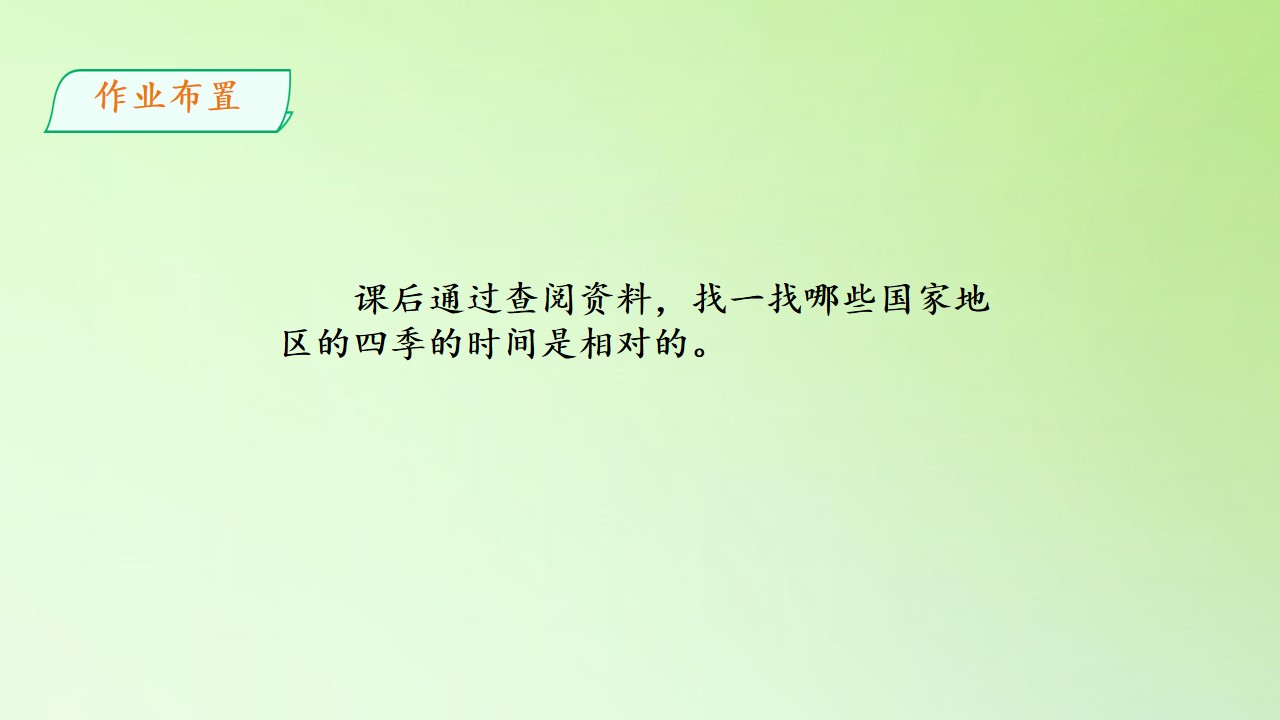 作业布置

课后通过查阅资料，找一找哪些国家地区的四季的时间是相对的。